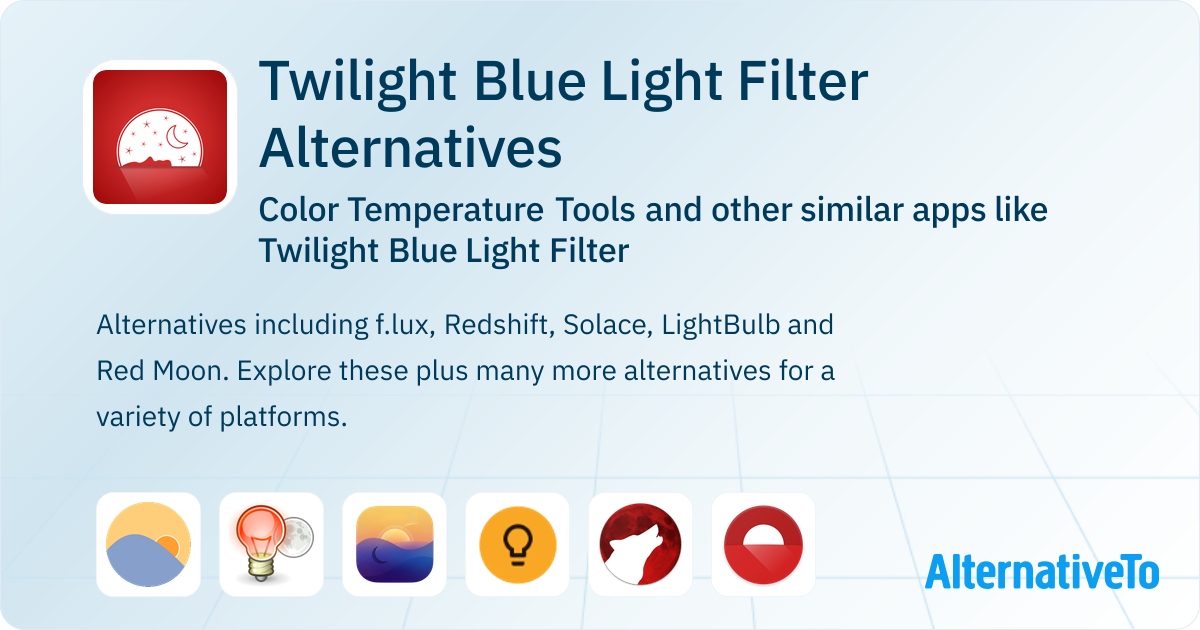 Twilight Blue Light Filter Alternatives

Color Temperature Tools and other similar apps like Twilight Blue Light Filter

Alternatives including f.lux, Redshift, Solace, LightBulb and Red Moon. Explore these plus many more alternatives for a variety of platforms.

AlternativeTo